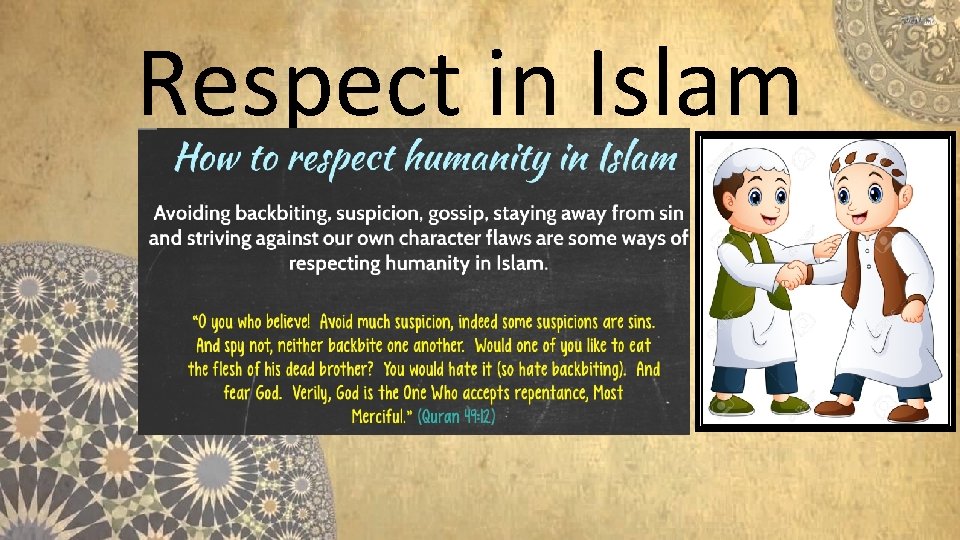 Respect in Islam

How to respect humanity in Islam

Avoiding backbiting, suspicion, gossip, staying away from sin and striving against our own character flaws are some ways of respecting humanity in Islam.

"O you who believe! Avoid much suspicion, indeed some suspicions are sins. And spy not, neither backbite one another. Would one of you like to eat the flesh of his dead brother? You would hate it (so hate backbiting). And fear God. Verily, God is the One Who accepts repentance, Most Merciful." (Quran 49:12)